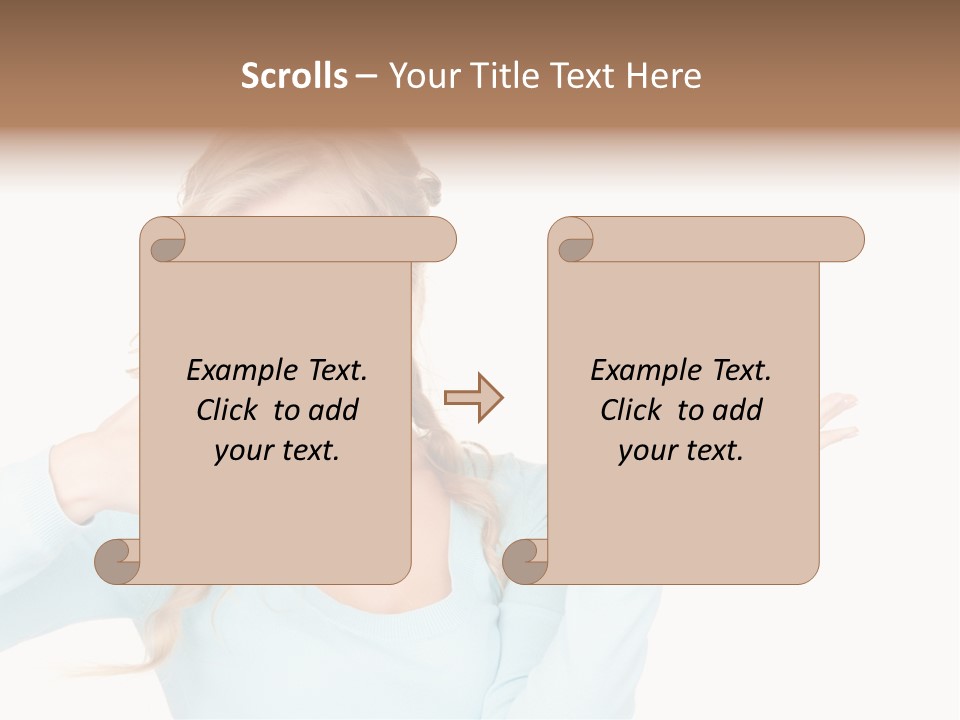 Scrolls – Your Title Text Here

Example Text. Click to add your text.

Example Text. Click to add your text.